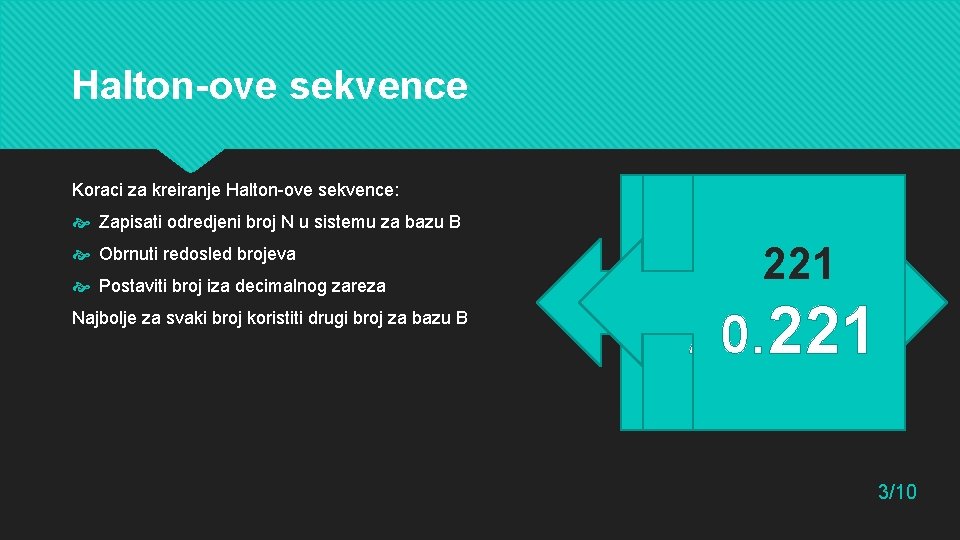 Halton-ove sekvence

Koraci za kreiranje Halton-ove sekvence:

Zapisati odredjeni broj N u sistemu za bazu B

Obrnuti redosled brojeva

Postaviti broj iza decimalnog zareza

Najbolje za svaki broj koristiti drugi broj za bazu B

221

0.221

3/10